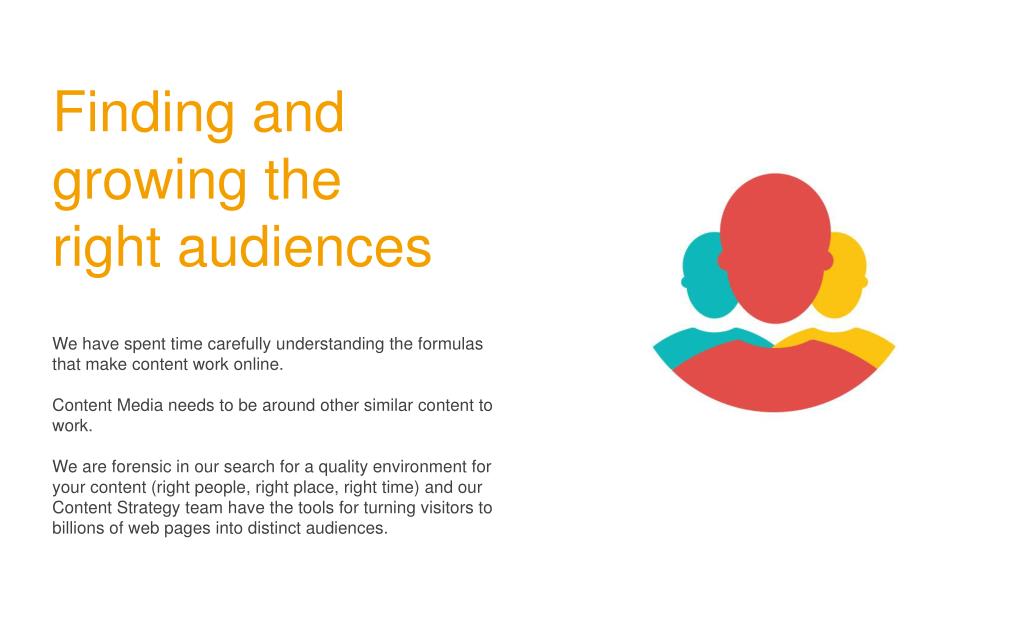 Finding and growing the right audiences

We have spent time carefully understanding the formulas that make content work online.

Content Media needs to be around other similar content to work.

We are forensic in our search for a quality environment for your content (right people, right place, right time) and our Content Strategy team have the tools for turning visitors to billions of web pages into distinct audiences.